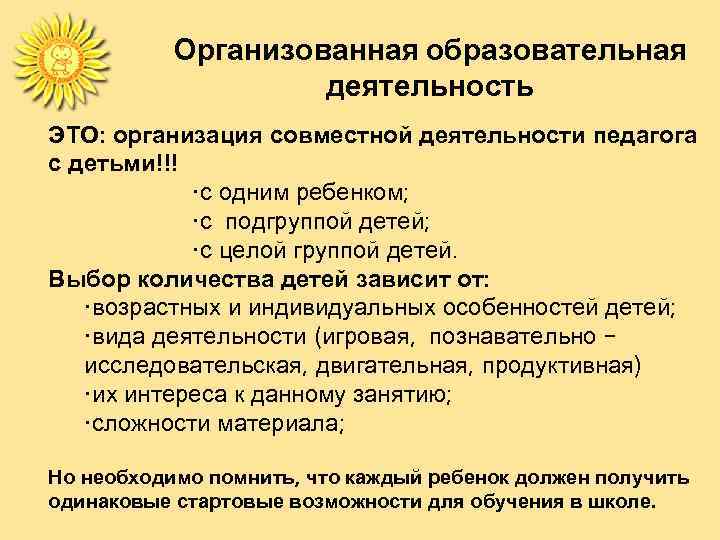 Организованная образовательная деятельность

ЭТО: организация совместной деятельности педагога с детьми!!!
·с одним ребенком;
·с подгруппой детей;
·с целой группой детей.
Выбор количества детей зависит от:
·возрастных и индивидуальных особенностей детей;
·вида деятельности (игровая, познавательно – исследовательская, двигательная, продуктивная)
·их интереса к данному занятию;
·сложности материала;

Но необходимо помнить, что каждый ребенок должен получить одинаковые стартовые возможности для обучения в школе.